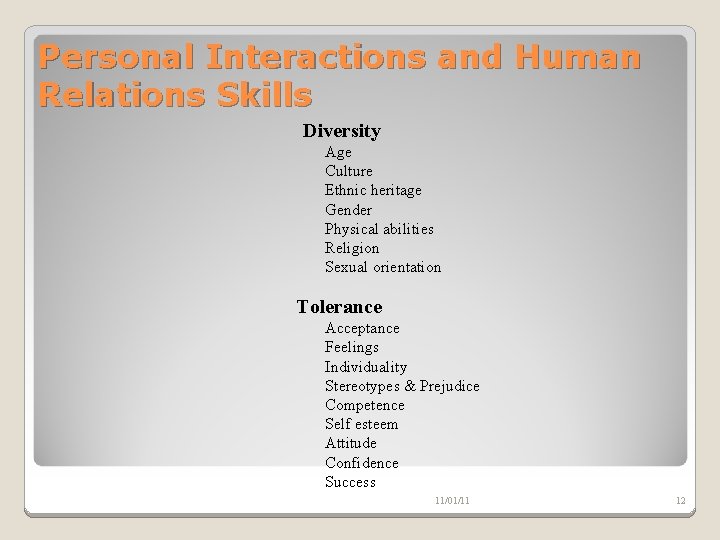 Personal Interactions and Human Relations Skills

Diversity
Age
Culture
Ethnic heritage
Gender
Physical abilities
Religion
Sexual orientation

Tolerance
Acceptance
Feelings
Individuality
Stereotypes & Prejudice
Competence
Self esteem
Attitude
Confidence
Success

11/01/11

12